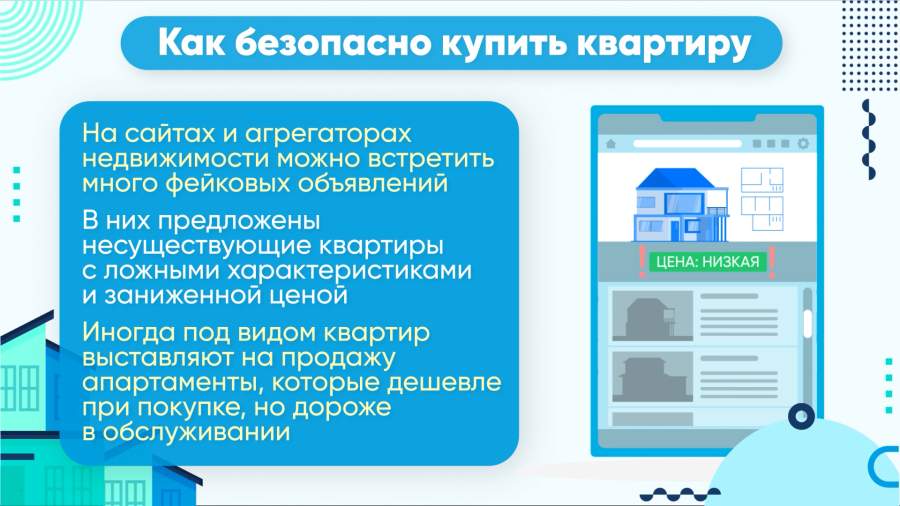 Как безопасно купить квартиру

На сайтах и агрегаторах недвижимости можно встретить много фейковых объявлений

В них предложены несуществующие квартиры с ложными характеристиками и заниженной ценой

Иногда под видом квартир выставляют на продажу апартаменты, которые дешевле при покупке, но дороже в обслуживании

ЦЕНА: НИЗКАЯ